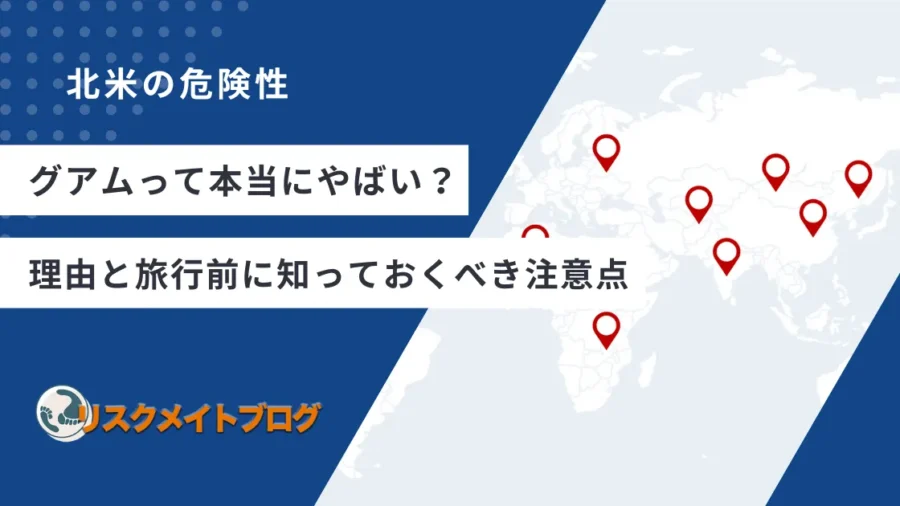 北米の危険性

グアムって本当にやばい？

理由と旅行前に知っておくべき注意点

リスクメイトブログ